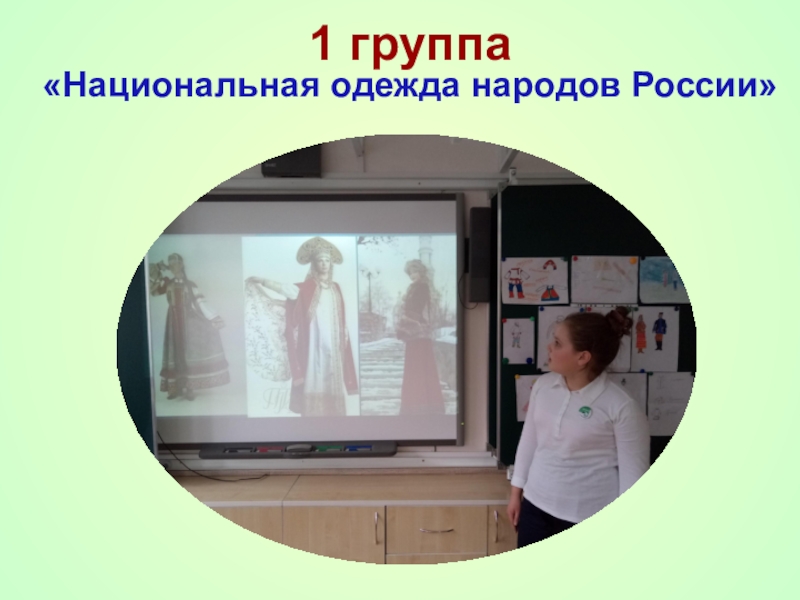 1 группа
«Национальная одежда народов России»